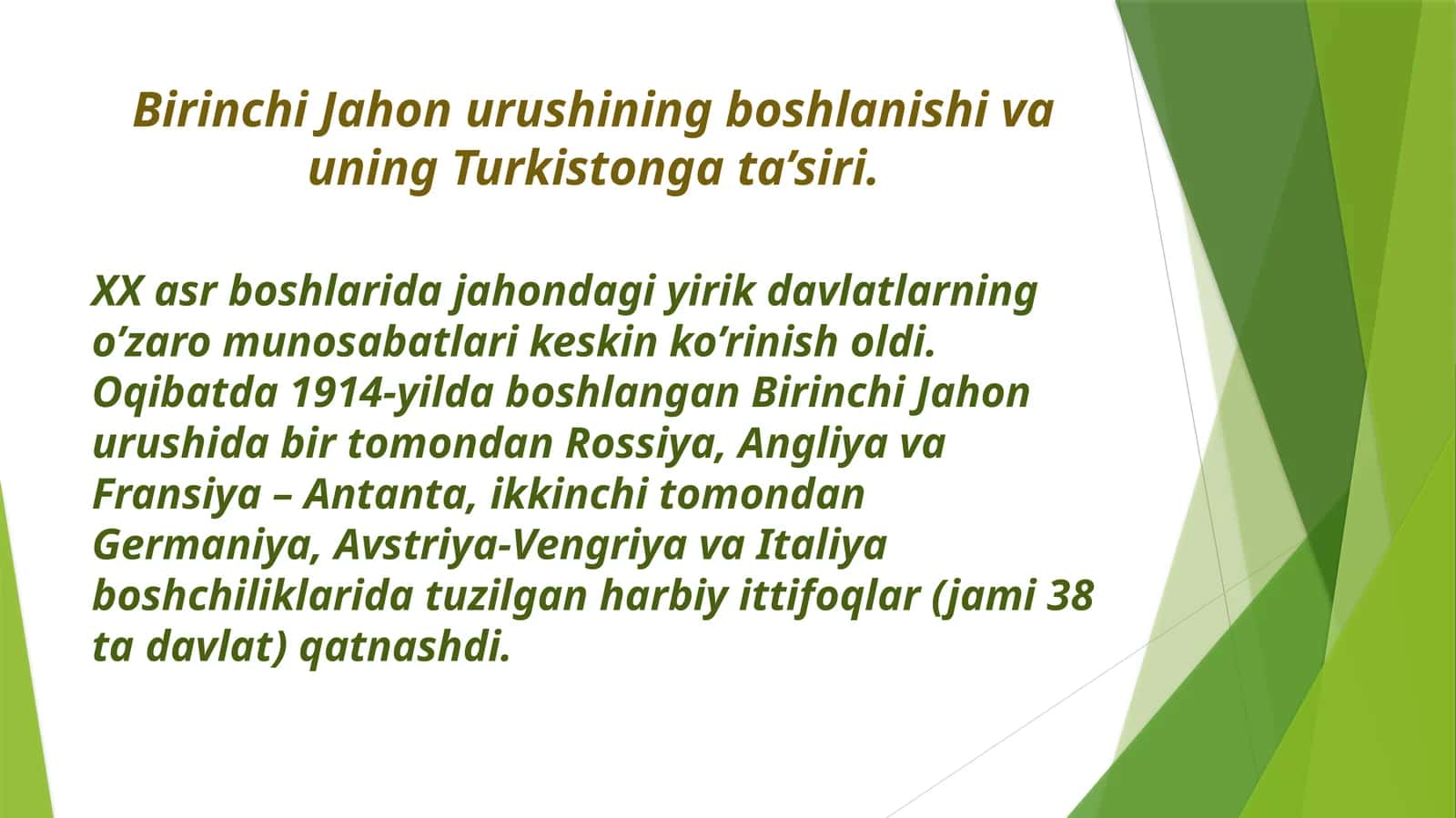 Birinchi Jahon urushining boshlanishi va uning Turkistonga ta’siri.

XX asr boshlarida jahondagi yirik davlatlarning o’zaro munosabatlari keskin ko’rinish oldi. Oqibatda 1914-yilda boshlangan Birinchi Jahon urushida bir tomondan Rossiya, Angliya va Fransiya – Antanta, ikkinchi tomondan Germaniya, Avstriya-Vengriya va Italiya boshchiliklarida tuzilgan harbiy ittifoqlar (jami 38 ta davlat) qatnashdi.